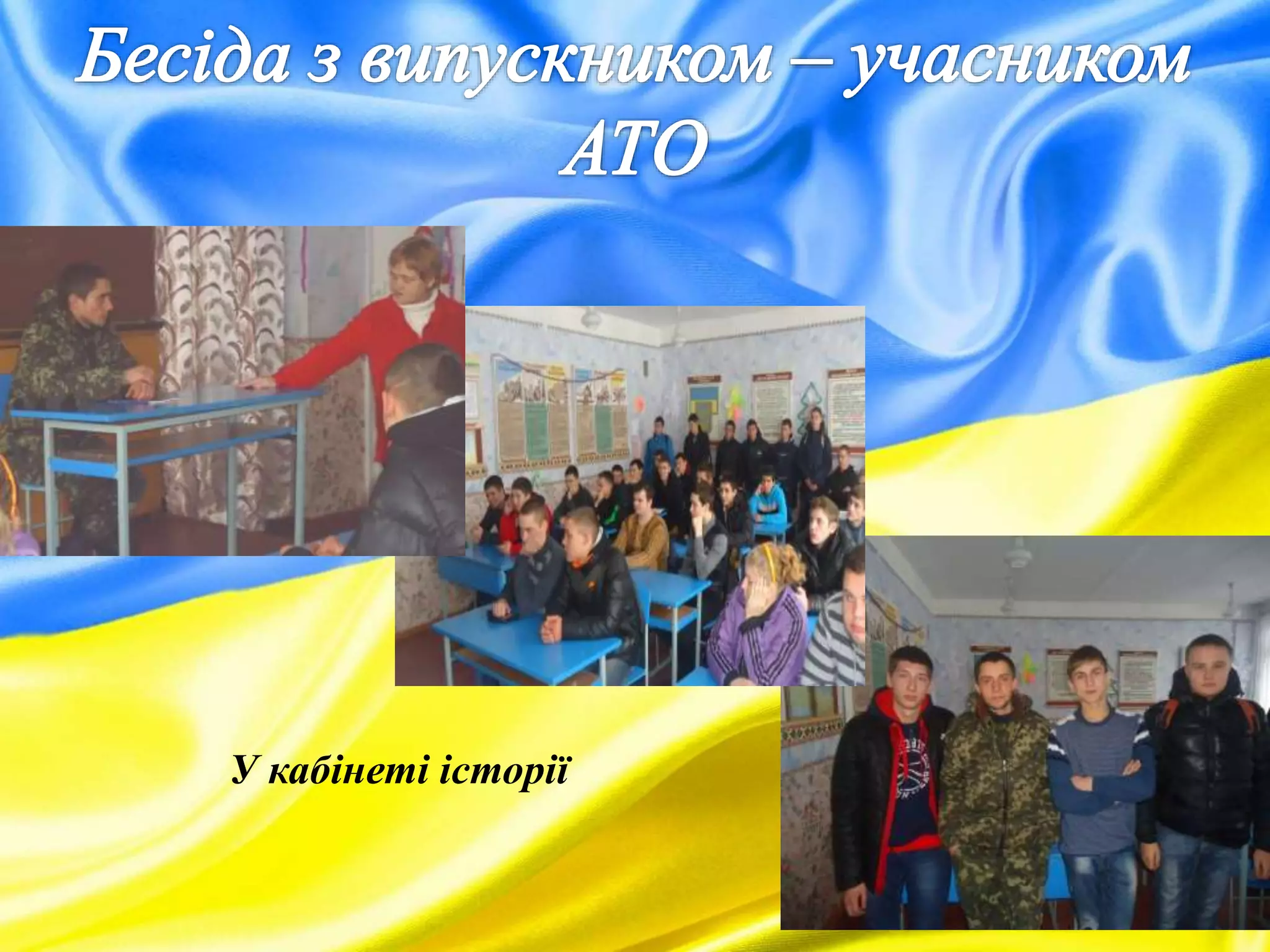 Бесіда з випускником – учасником АТО

У кабінеті історії